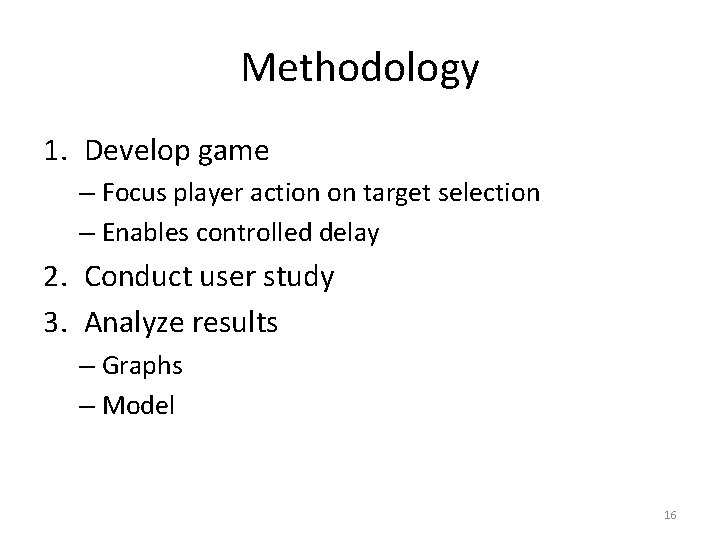 Methodology

1. Develop game
– Focus player action on target selection
– Enables controlled delay
2. Conduct user study
3. Analyze results
– Graphs
– Model

16